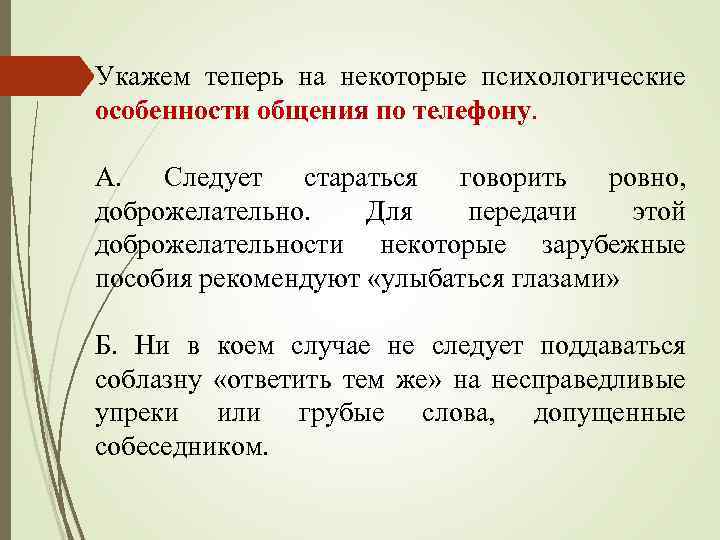 Укажем теперь на некоторые психологические особенности общения по телефону.

А. Следует стараться говорить ровно, доброжелательно. Для передачи этой доброжелательности некоторые зарубежные пособия рекомендуют «улыбаться глазами»

Б. Ни в коем случае не следует поддаваться соблазну «ответить тем же» на несправедливые упреки или грубые слова, допущенные собеседником.